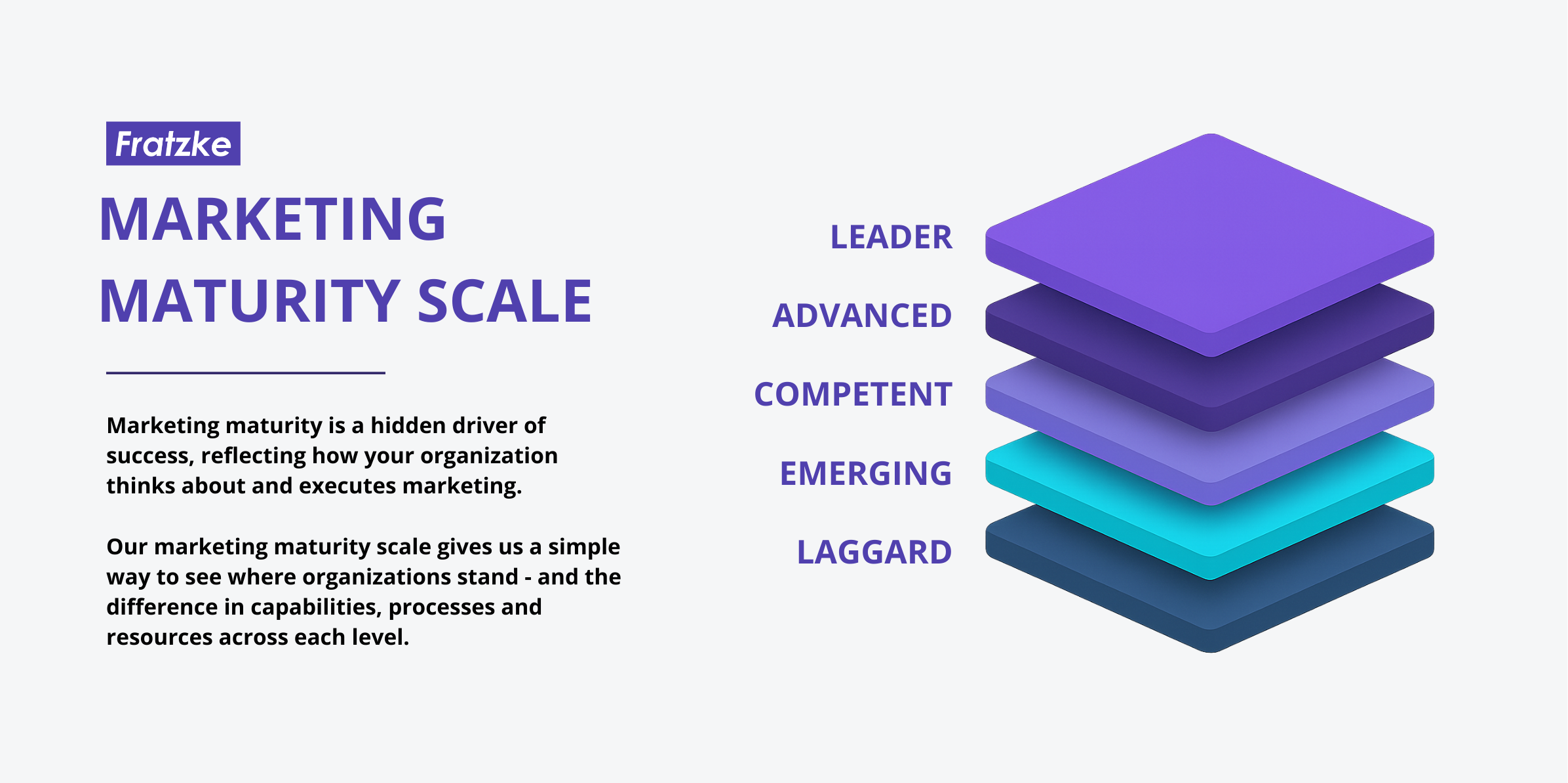 Fratzke

MARKETING MATURITY SCALE

Marketing maturity is a hidden driver of success, reflecting how your organization thinks about and executes marketing.

Our marketing maturity scale gives us a simple way to see where organizations stand - and the difference in capabilities, processes and resources across each level.

LEADER

ADVANCED

COMPETENT

EMERGING

LAGGARD